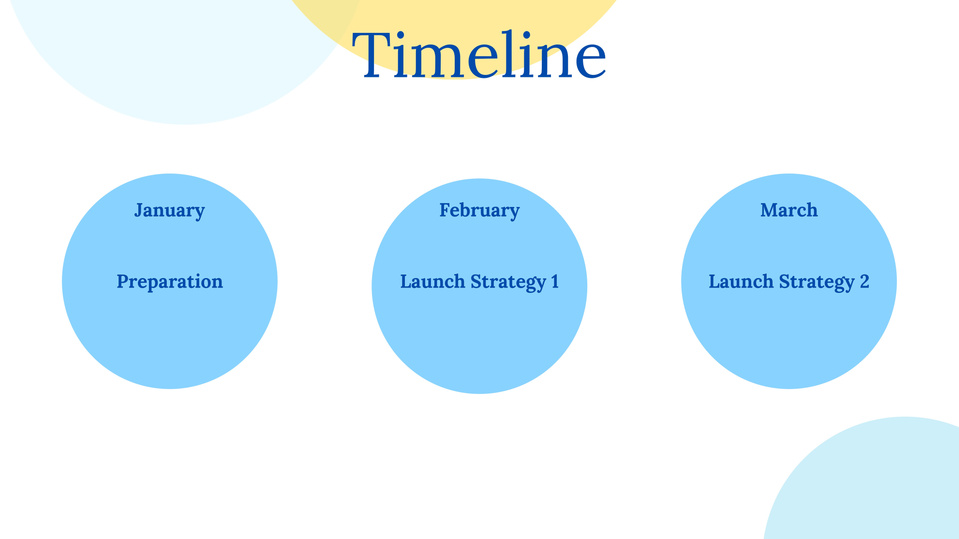 Timeline

January

Preparation

February

Launch Strategy 1

March

Launch Strategy 2